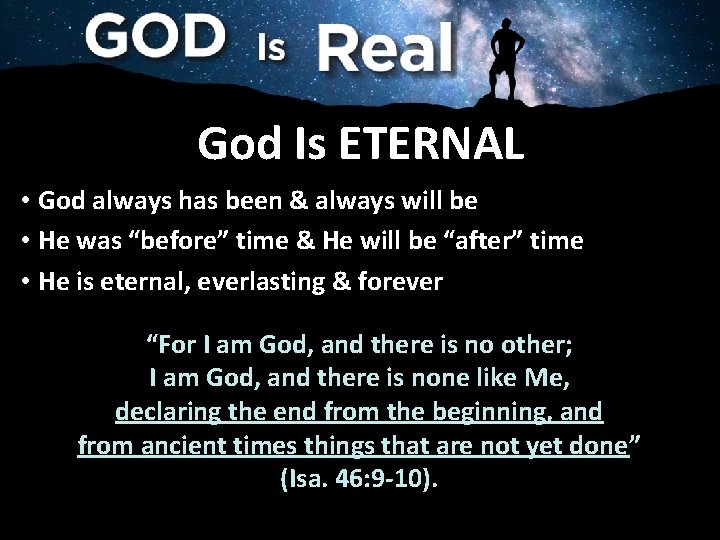 GOD Is Real

God Is ETERNAL

• God always has been & always will be
• He was “before” time & He will be “after” time
• He is eternal, everlasting & forever

“For I am God, and there is no other;
I am God, and there is none like Me,
declaring the end from the beginning, and
from ancient times things that are not yet done”
(Isa. 46:9-10).